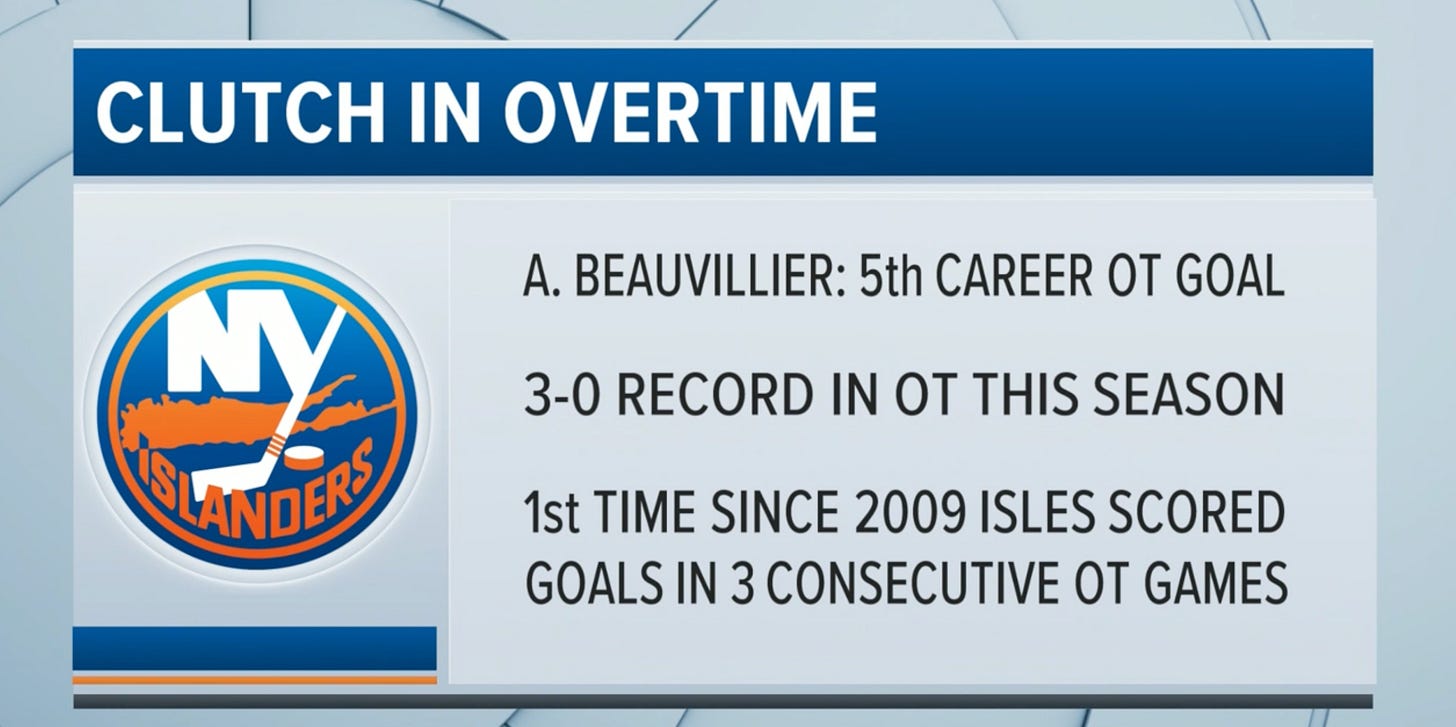 CLUTCH IN OVERTIME

NY ISLANDERS

A. BEAUVILLIER: 5th CAREER OT GOAL

3-0 RECORD IN OT THIS SEASON

1st TIME SINCE 2009 ISLES SCORED GOALS IN 3 CONSECUTIVE OT GAMES